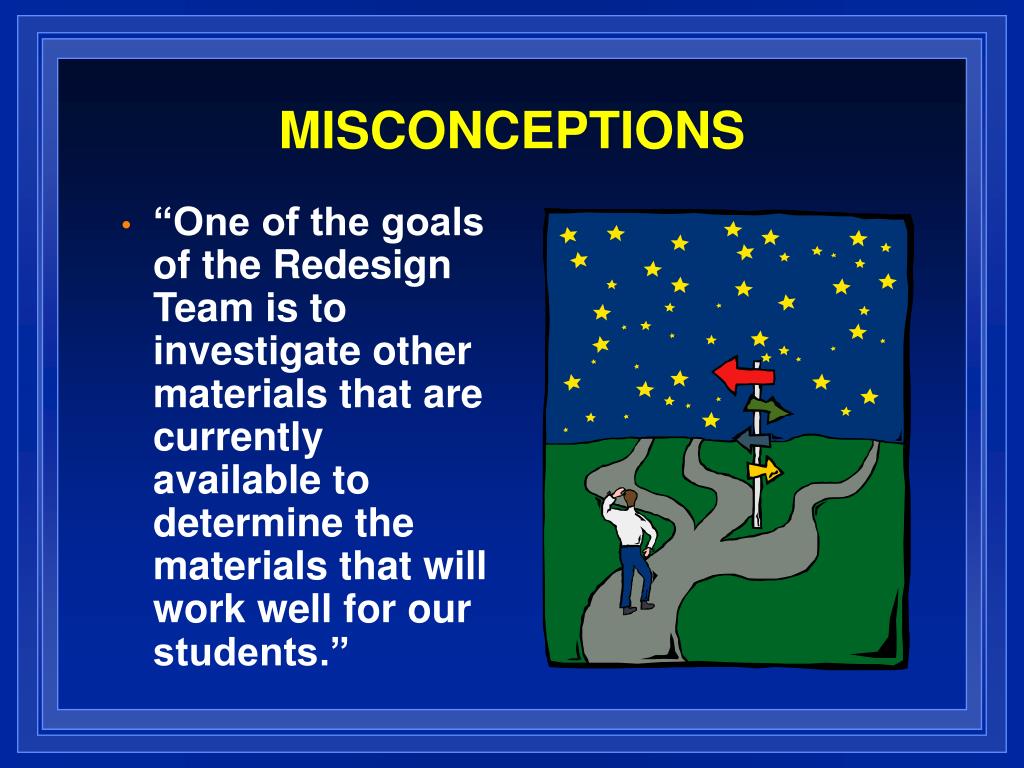 MISCONCEPTIONS

• “One of the goals of the Redesign Team is to investigate other materials that are currently available to determine the materials that will work well for our students.”